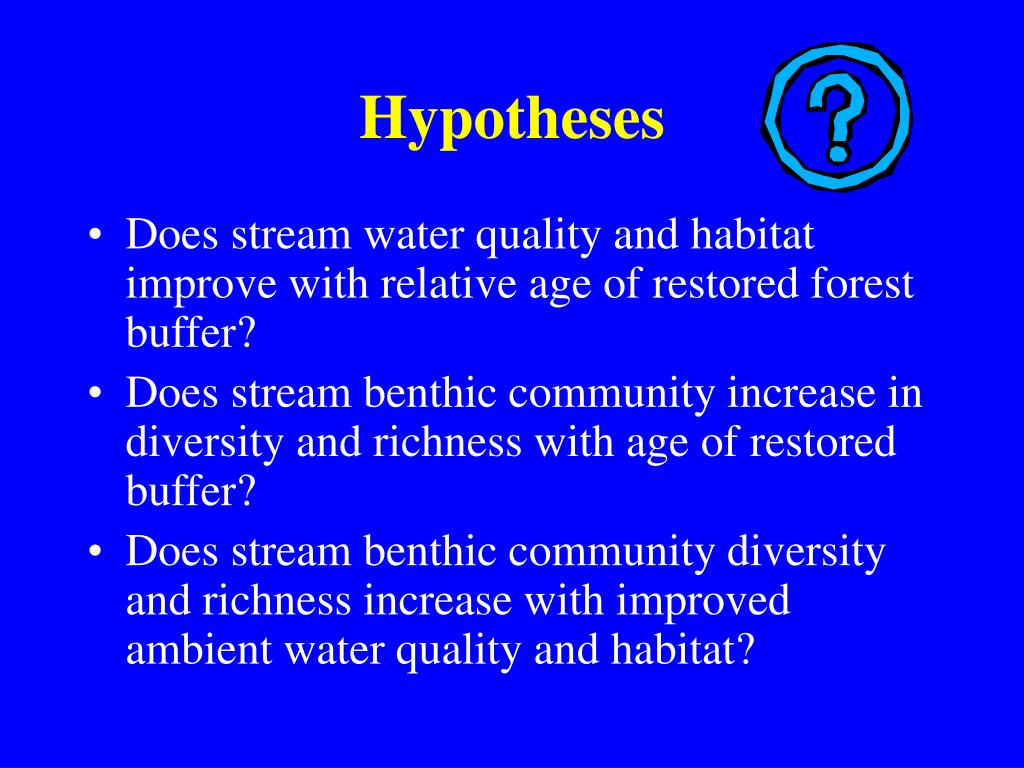 Hypotheses

?

• Does stream water quality and habitat improve with relative age of restored forest buffer?
• Does stream benthic community increase in diversity and richness with age of restored buffer?
• Does stream benthic community diversity and richness increase with improved ambient water quality and habitat?